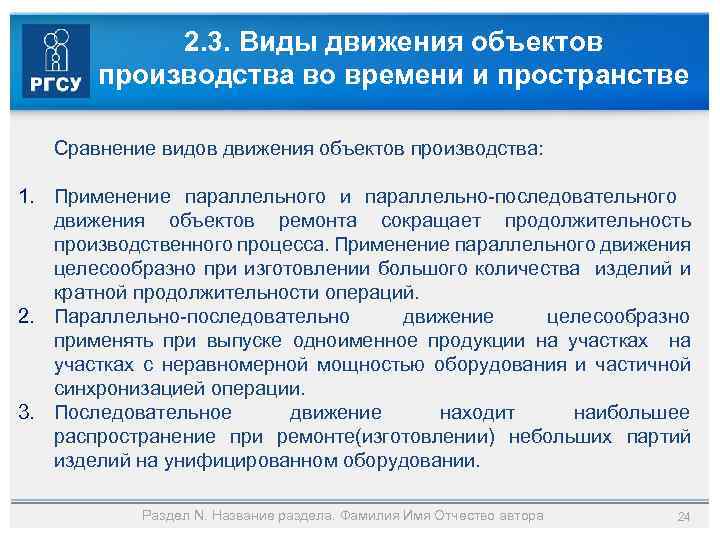 РГСУ

2.3. Виды движения объектов производства во времени и пространстве

Сравнение видов движения объектов производства:

1. Применение параллельного и параллельно-последовательного движения объектов ремонта сокращает продолжительность производственного процесса. Применение параллельного движения целесообразно при изготовлении большого количества изделий и кратной продолжительности операций.
2. Параллельно-последовательно движение целесообразно применять при выпуске одноименное продукции на участках на участках с неравномерной мощностью оборудования и частичной синхронизацией операции.
3. Последовательное движение находит наибольшее распространение при ремонте(изготовлении) небольших партий изделий на унифицированном оборудовании.

Раздел N. Название раздела. Фамилия Имя Отчество автора

24